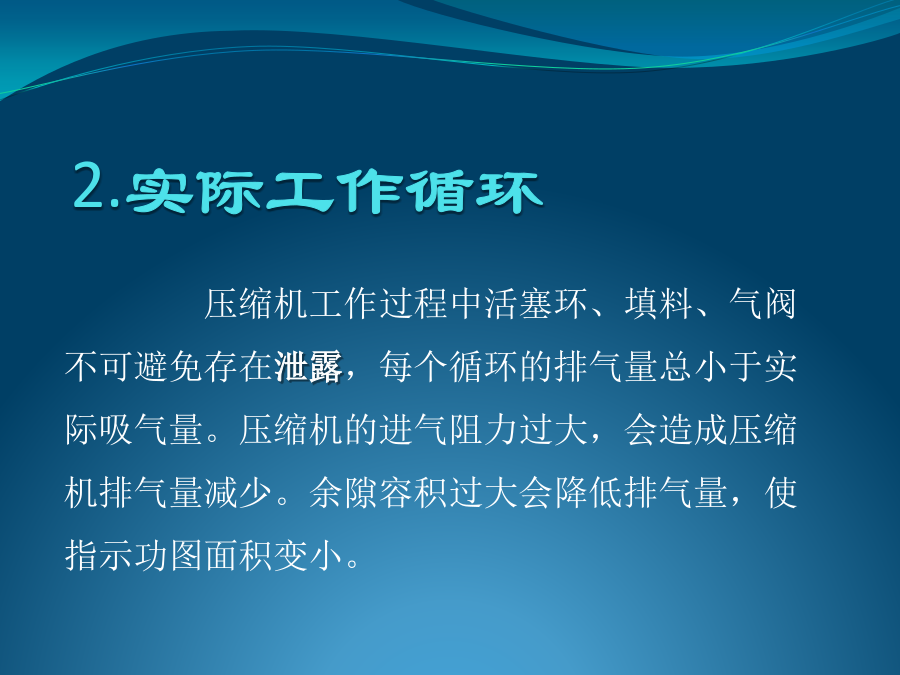 2.实际工作循环

压缩机工作过程中活塞环、填料、气阀不可避免存在泄露，每个循环的排气量总小于实际吸气量。压缩机的进气阻力过大，会造成压缩机排气量减少。余隙容积过大会降低排气量，使指示功图面积变小。